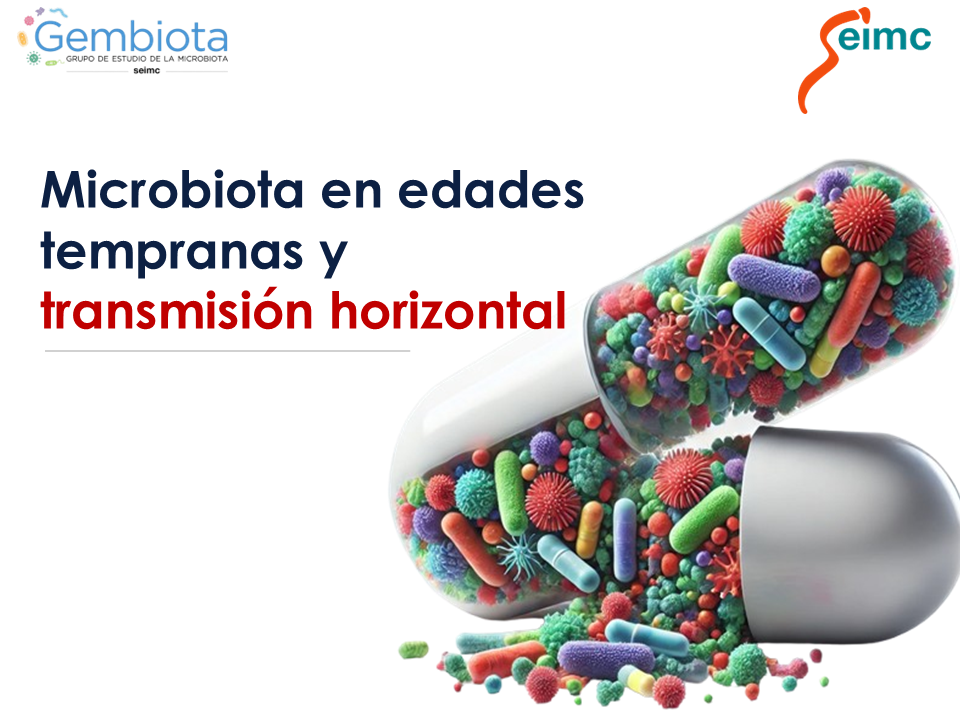 Gembiota
GRUPO DE ESTUDIO DE LA MICROBIOTA
seimc

seimc

Microbiota en edades tempranas y transmisión horizontal